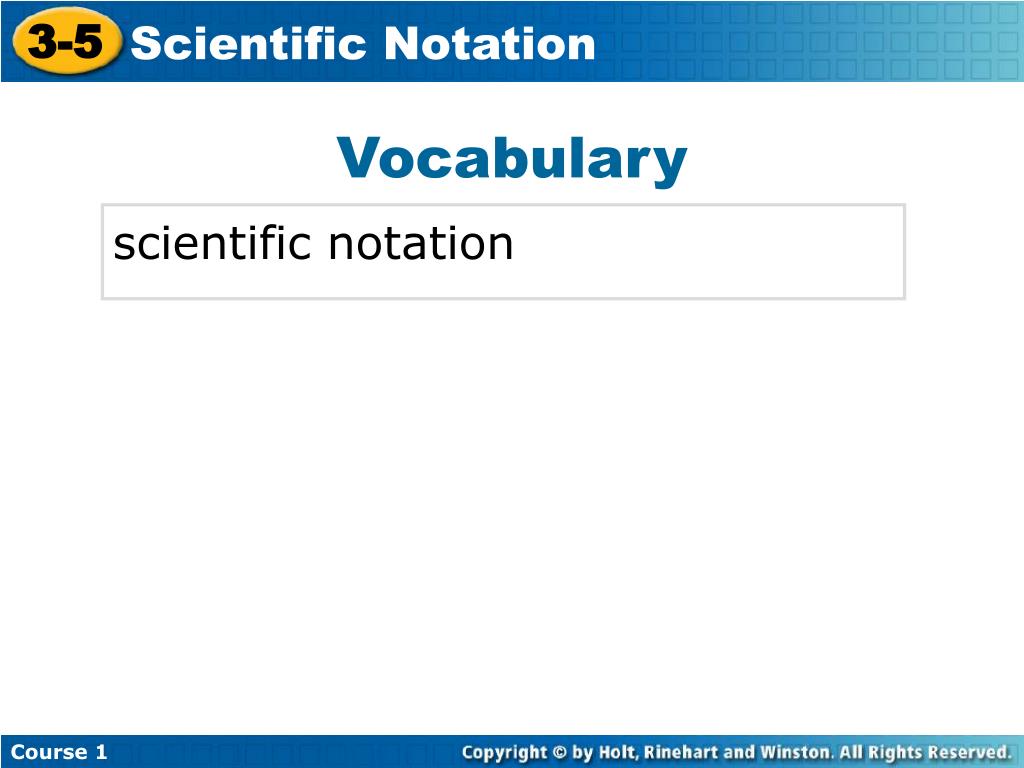 3-5 Scientific Notation

Vocabulary

scientific notation

Course 1

Copyright © by Holt, Rinehart and Winston. All Rights Reserved.